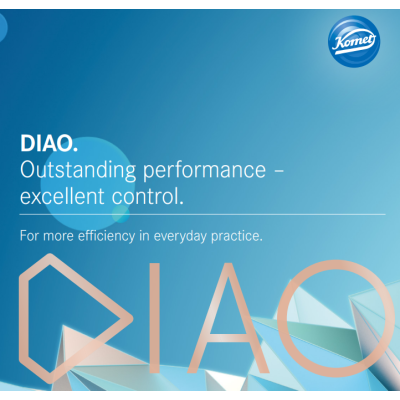 Komet

DIAO.
Outstanding performance – excellent control.

For more efficiency in everyday practice.

DIAO